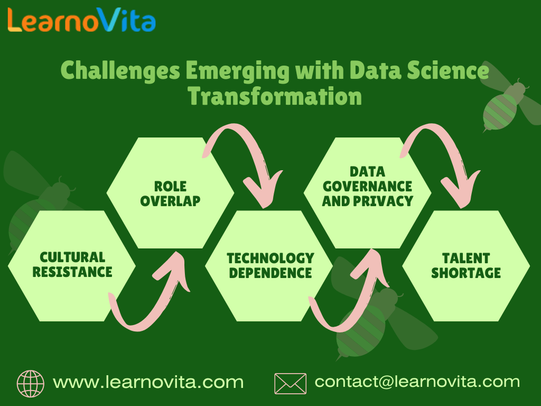 LearnoVita

Challenges Emerging with Data Science Transformation

CULTURAL RESISTANCE

ROLE OVERLAP

TECHNOLOGY DEPENDENCE

DATA GOVERNANCE AND PRIVACY

TALENT SHORTAGE

www.learnovita.com

contact@learnovita.com